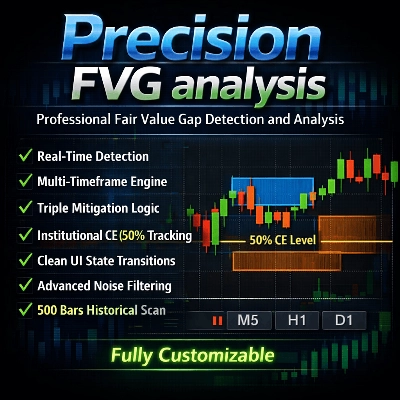 Precision
FVG analysis

Professional Fair Value Gap Detection and Analysis

✓ Real-Time Detection
✓ Multi-Timeframe Engine
✓ Triple Mitigation Logic
✓ Institutional CE (50% Tracking
✓ Clean UI State Transitions
✓ Advanced Noise Filtering
✓ 500 Bars Historical Scan

50% CE Level

M5 H1 D1

Fully Customizable